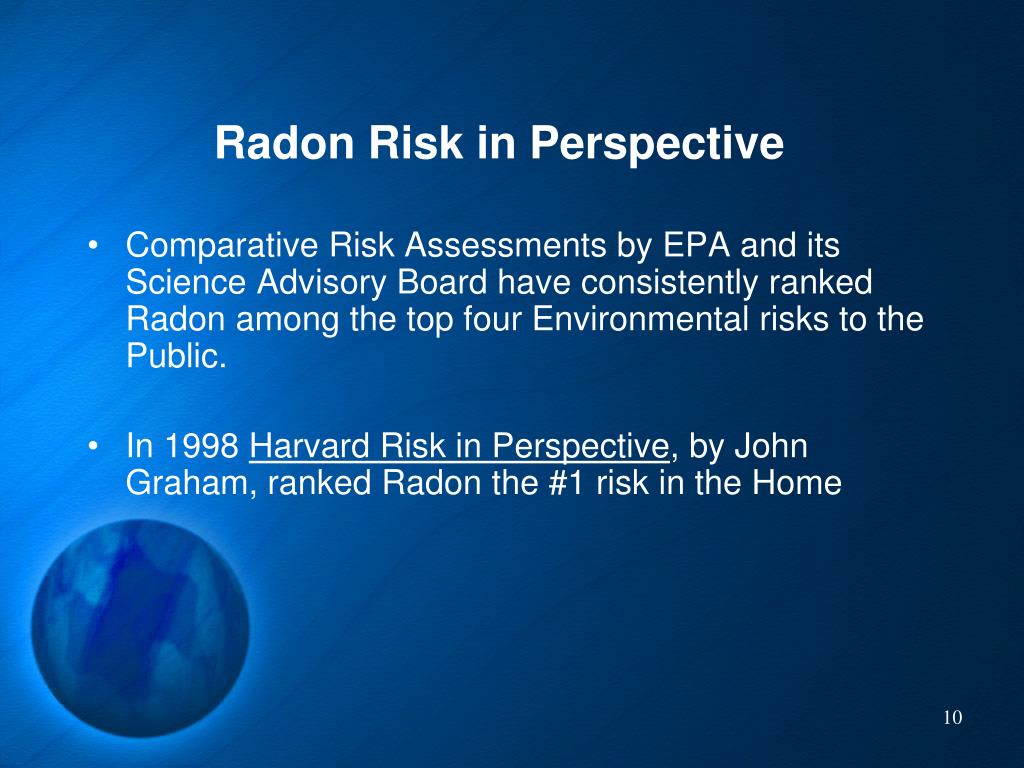 Radon Risk in Perspective

• Comparative Risk Assessments by EPA and its Science Advisory Board have consistently ranked Radon among the top four Environmental risks to the Public.

• In 1998 Harvard Risk in Perspective, by John Graham, ranked Radon the #1 risk in the Home

10